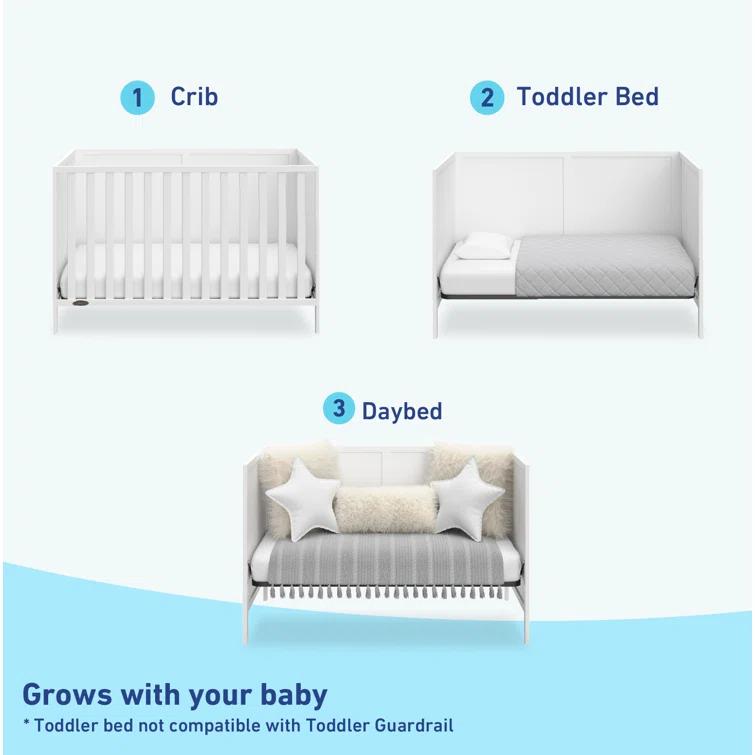 1 Crib

2 Toddler Bed

3 Daybed

Grows with your baby

* Toddler bed not compatible with Toddler Guardrail